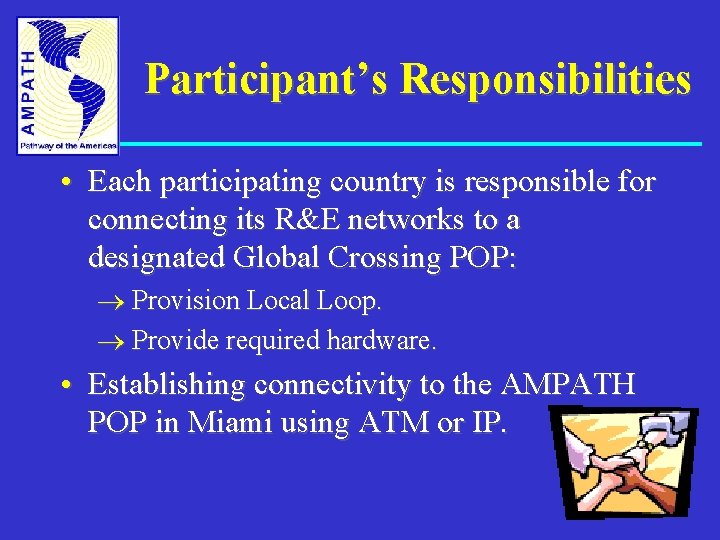 AMPATH
Pathway of the Americas

Participant's Responsibilities

• Each participating country is responsible for connecting its R&E networks to a designated Global Crossing POP:

→ Provision Local Loop.

→ Provide required hardware.

• Establishing connectivity to the AMPATH POP in Miami using ATM or IP.